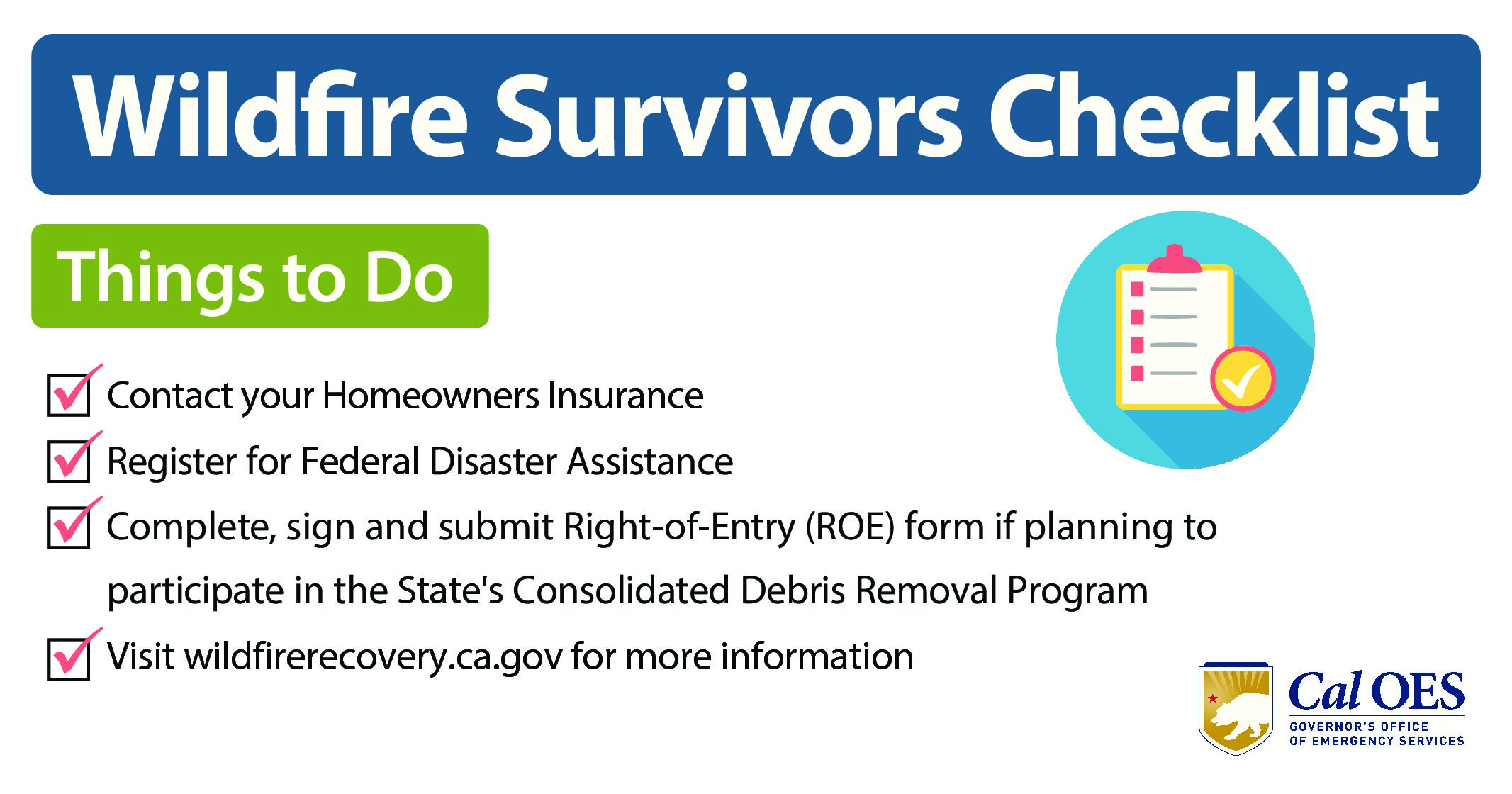 Wildfire Survivors Checklist

Things to Do

Contact your Homeowners Insurance

Register for Federal Disaster Assistance

Complete, sign and submit Right-of-Entry (ROE) form if planning to participate in the State's Consolidated Debris Removal Program

Visit wildfirerecovery.ca.gov for more information

Cal OES
GOVERNOR'S OFFICE OF EMERGENCY SERVICES